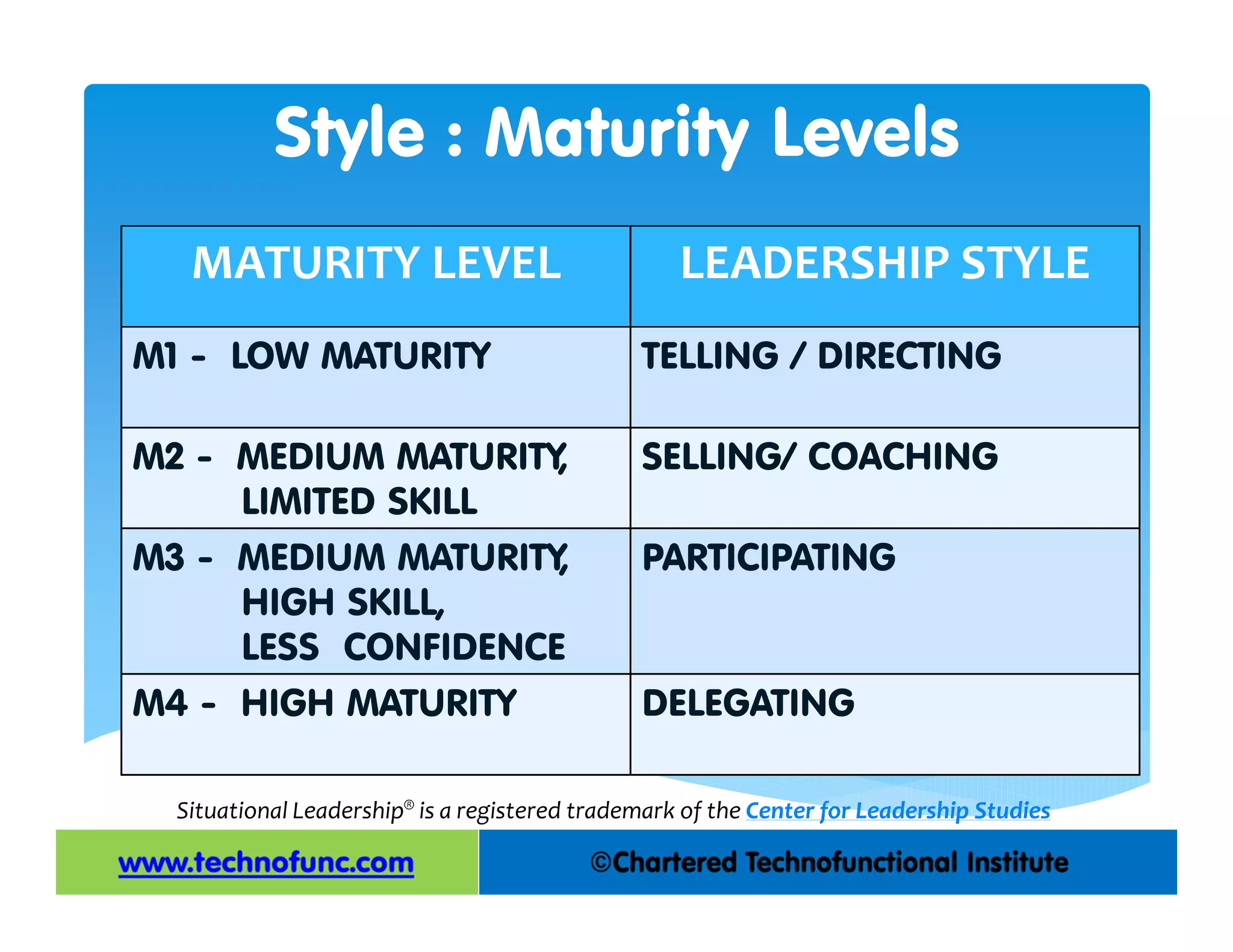 Style : Maturity Levels

| MATURITY LEVEL | LEADERSHIP STYLE |
|---|---|
| M1 - LOW MATURITY | TELLING / DIRECTING |
| M2 - MEDIUM MATURITY, LIMITED SKILL | SELLING/ COACHING |
| M3 - MEDIUM MATURITY, HIGH SKILL, LESS CONFIDENCE | PARTICIPATING |
| M4 - HIGH MATURITY | DELEGATING |

Situational Leadership® is a registered trademark of the Center for Leadership Studies

www.technofunc.com

©Chartered Technofunctional Institute